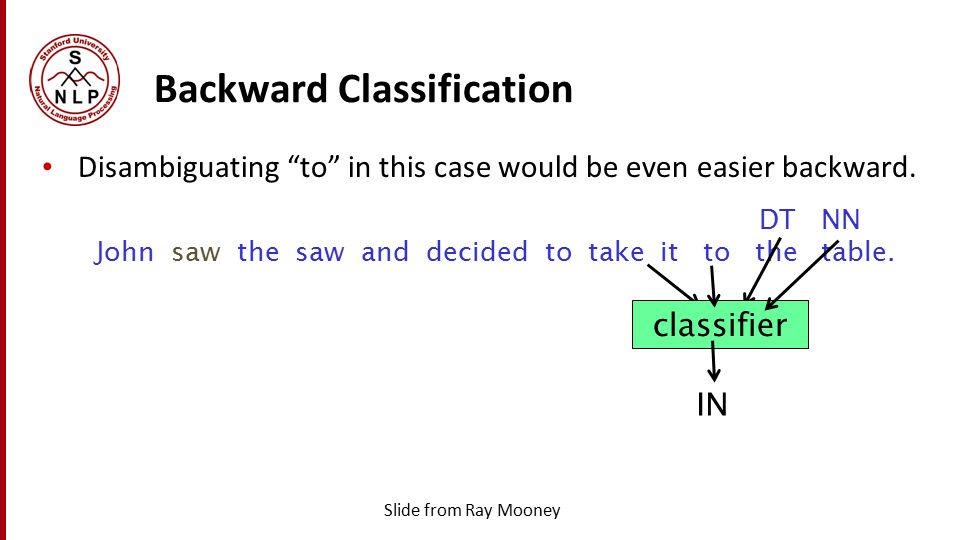 Stanford University
S
NLP
Natural Language Processing

Backward Classification

• Disambiguating “to” in this case would be even easier backward.

DT NN
John saw the saw and decided to take it to the table.

classifier

IN

Slide from Ray Mooney